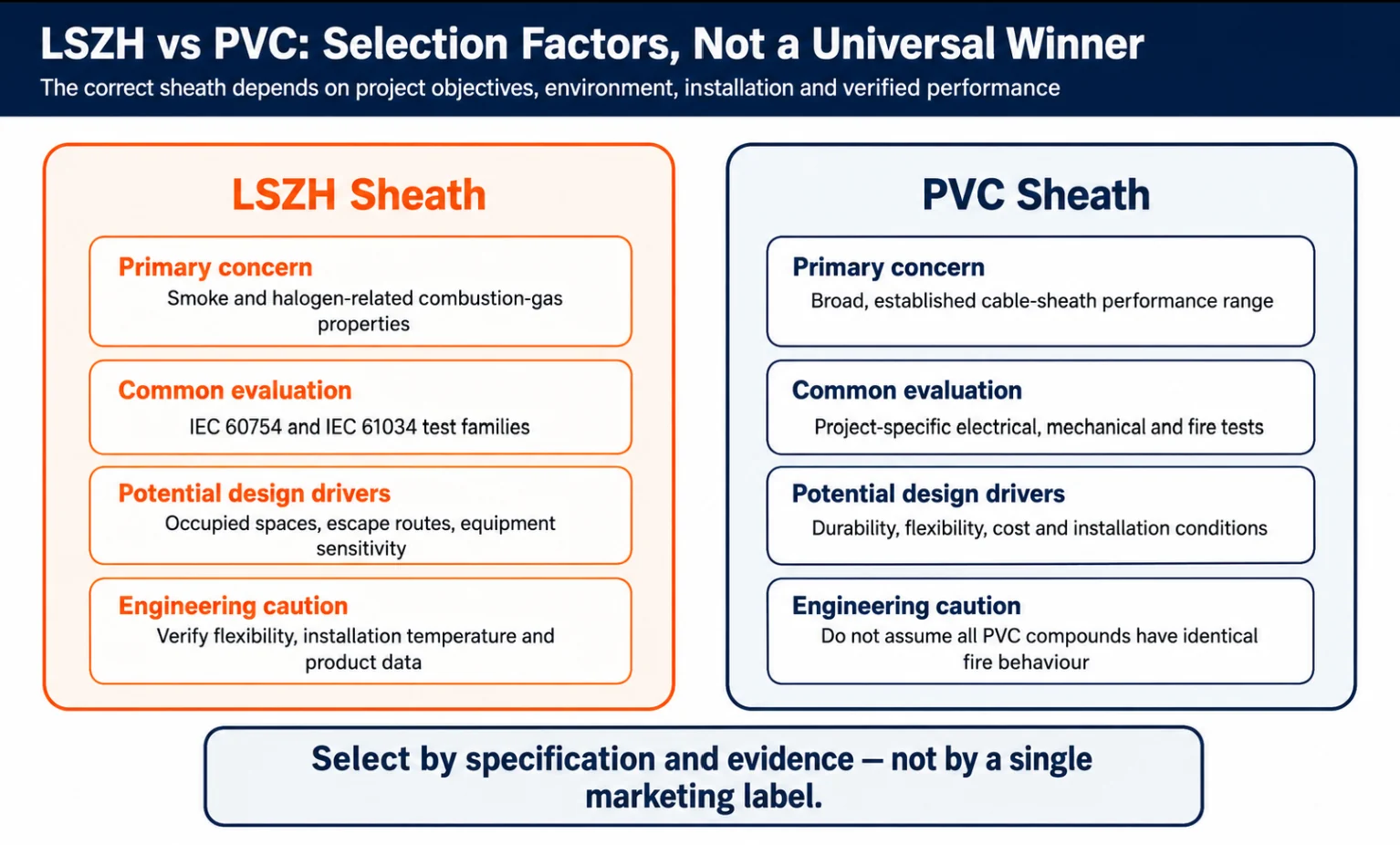 LSZH vs PVC: Selection Factors, Not a Universal Winner

The correct sheath depends on project objectives, environment, installation and verified performance

LSZH Sheath

Primary concern
Smoke and halogen-related combustion-gas properties

Common evaluation
IEC 60754 and IEC 61034 test families

Potential design drivers
Occupied spaces, escape routes, equipment sensitivity

Engineering caution
Verify flexibility, installation temperature and product data

PVC Sheath

Primary concern
Broad, established cable-sheath performance range

Common evaluation
Project-specific electrical, mechanical and fire tests

Potential design drivers
Durability, flexibility, cost and installation conditions

Engineering caution
Do not assume all PVC compounds have identical fire behaviour

Select by specification and evidence — not by a single marketing label.